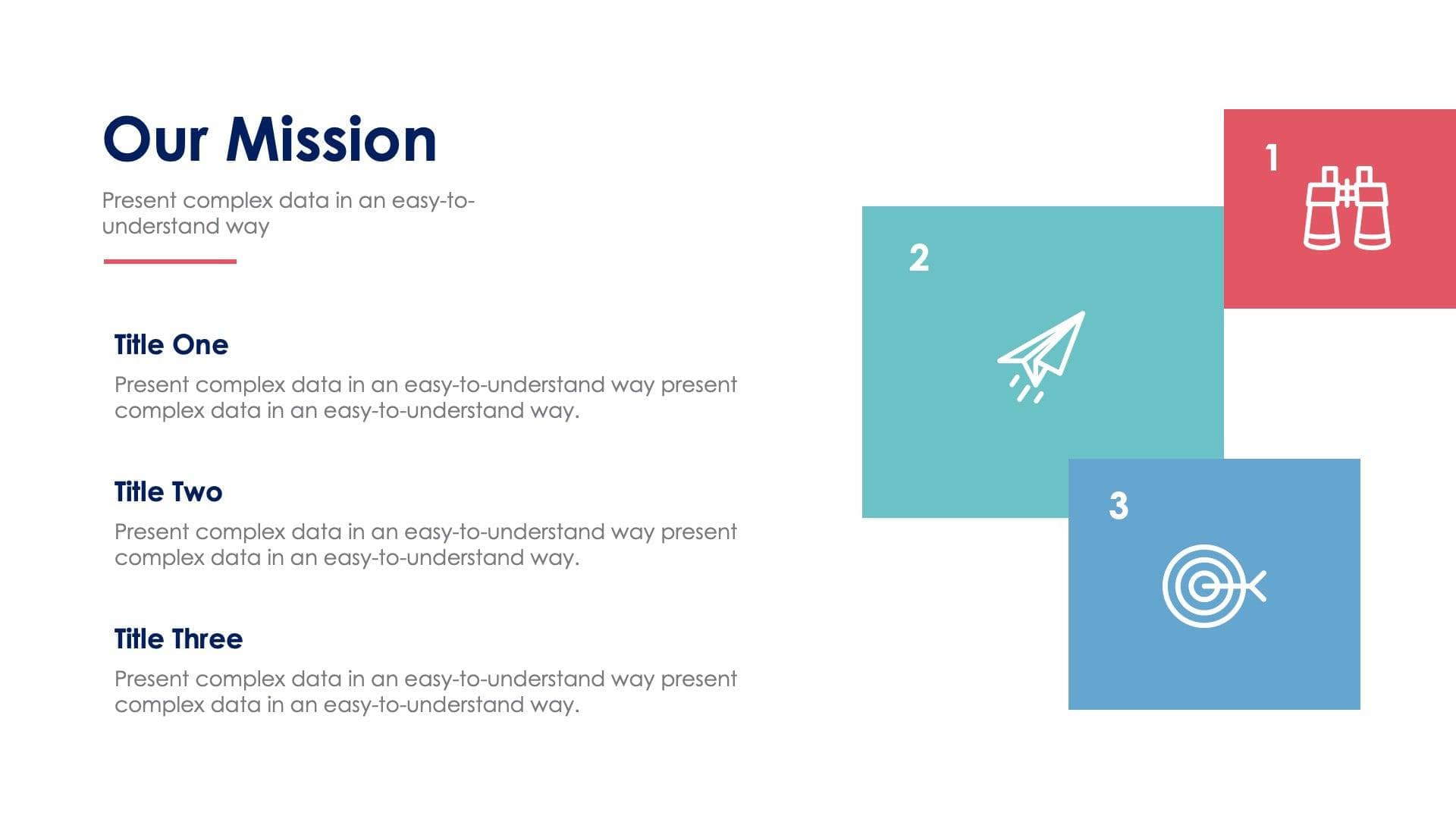 Our Mission

Present complex data in an easy-to-understand way

Title One

Present complex data in an easy-to-understand way present complex data in an easy-to-understand way.

Title Two

Present complex data in an easy-to-understand way present complex data in an easy-to-understand way.

Title Three

Present complex data in an easy-to-understand way present complex data in an easy-to-understand way.

1

2

3